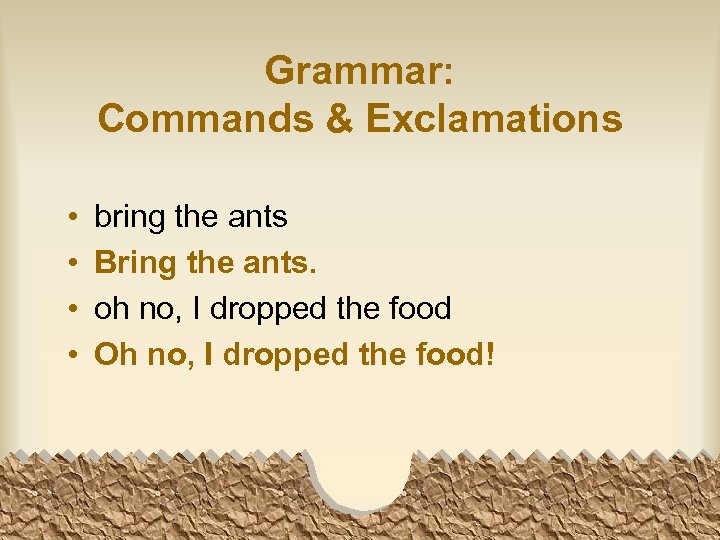 Grammar:
Commands & Exclamations

• bring the ants
• Bring the ants.
• oh no, I dropped the food
• Oh no, I dropped the food!